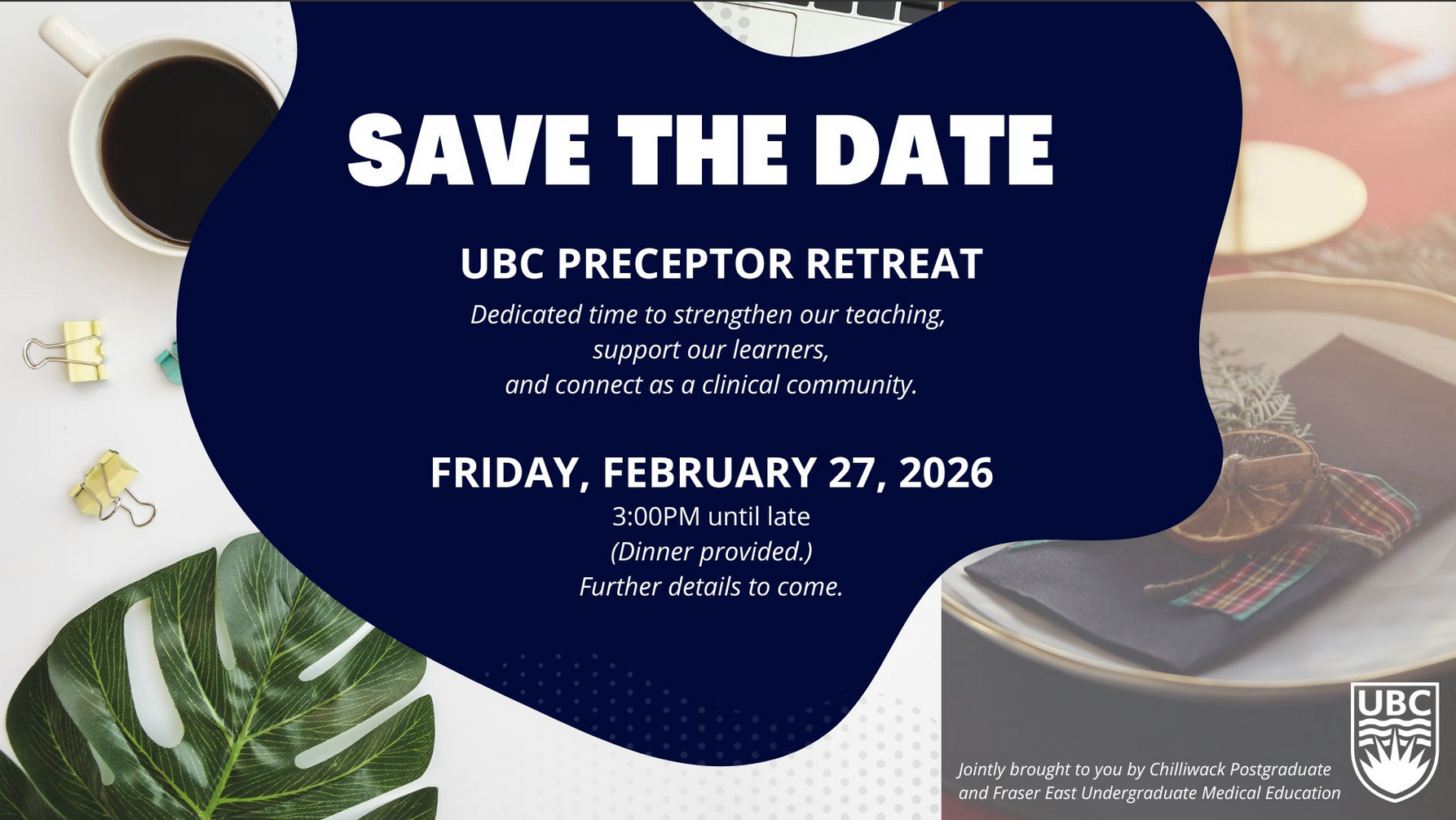 SAVE THE DATE

UBC PRECEPTOR RETREAT

Dedicated time to strengthen our teaching, support our learners, and connect as a clinical community.

FRIDAY, FEBRUARY 27, 2026

3:00PM until late
(Dinner provided.)
Further details to come.

Jointly brought to you by Chilliwack Postgraduate and Fraser East Undergraduate Medical Education

UBC